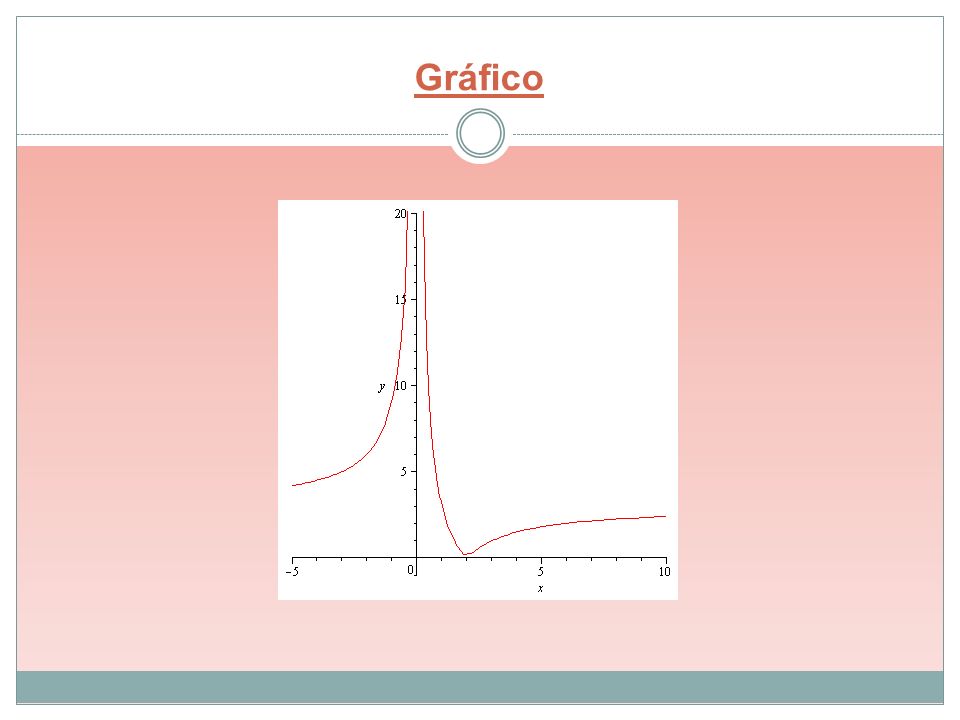 Gráfico

20
15
y 10
5
−5 0 5 10
x